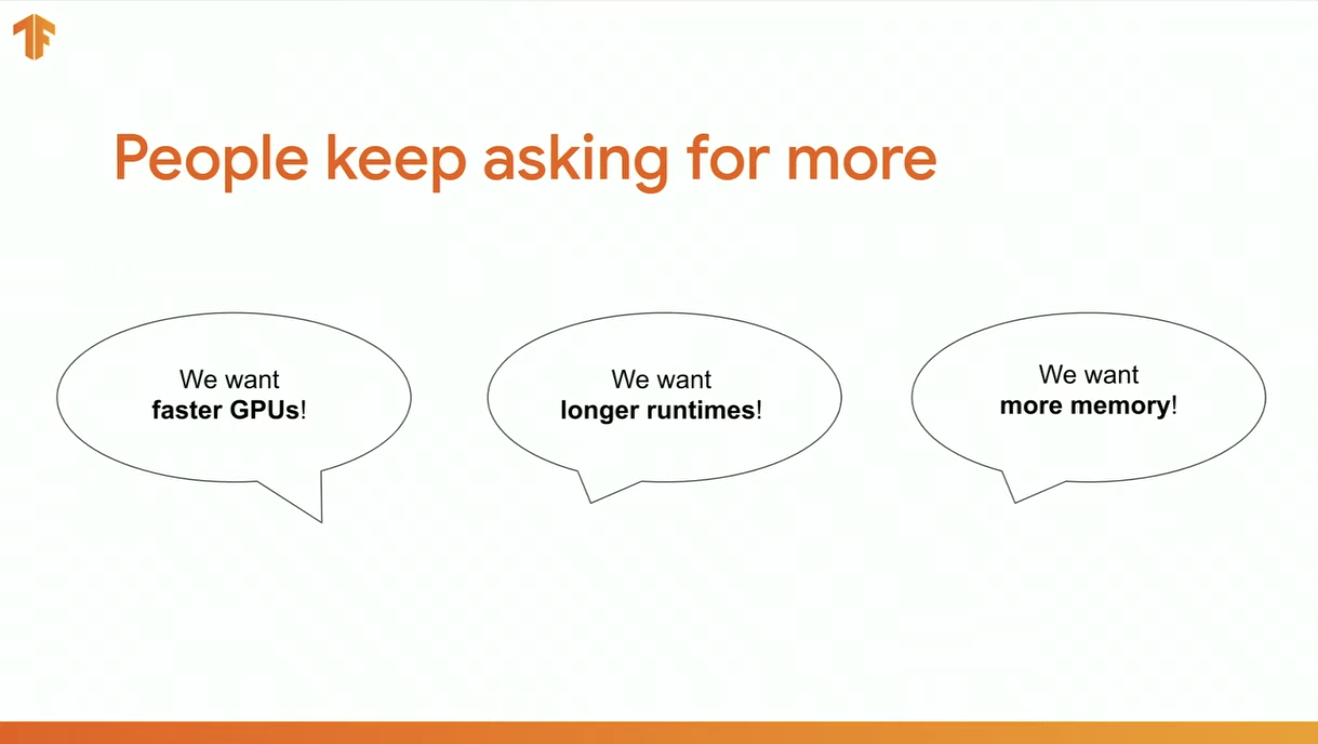 People keep asking for more

We want faster GPUs!

We want longer runtimes!

We want more memory!